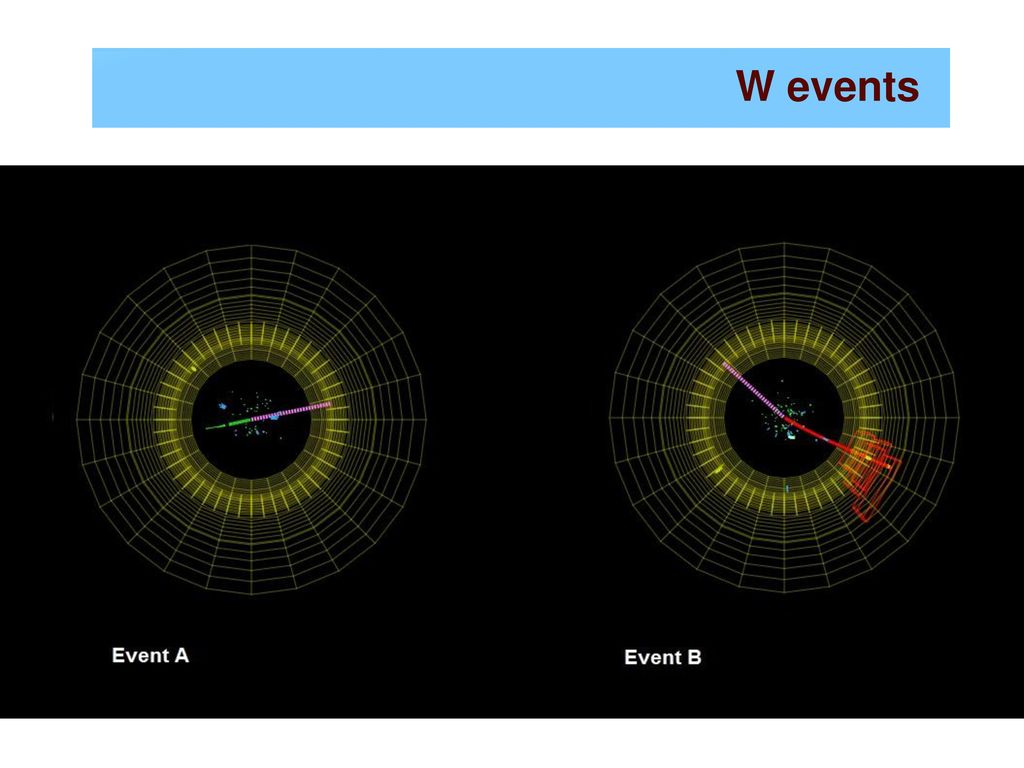 W events

Event A

Event B